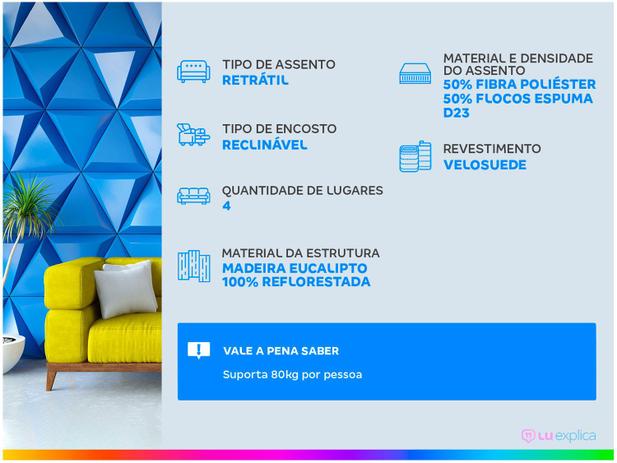 TIPO DE ASSENTO
RETRÁTIL

TIPO DE ENCOSTO
RECLINÁVEL

QUANTIDADE DE LUGARES
4

MATERIAL DA ESTRUTURA
MADEIRA EUCALIPTO 100% REFLORESTADA

MATERIAL E DENSIDADE DO ASSENTO
50% FIBRA POLIÉSTER 50% FLOCOS ESPUMA D23

REVESTIMENTO
VELOSUEDE

VALE A PENA SABER
Suporta 80kg por pessoa

LU explica